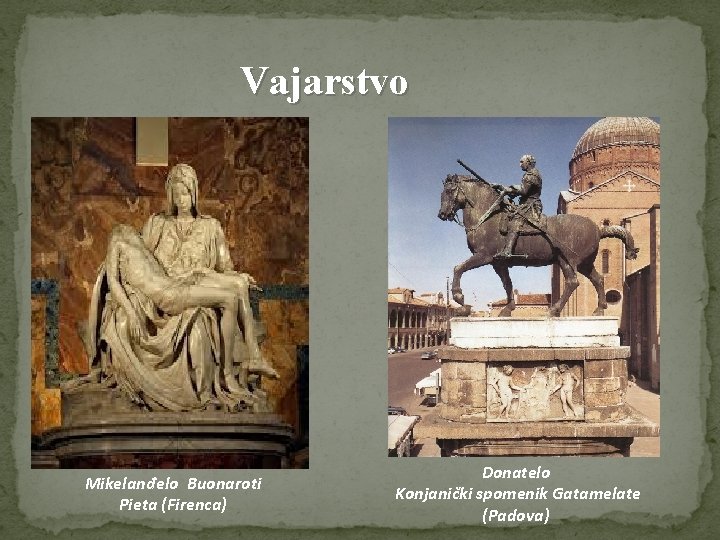 Vajarstvo

Mikelanđelo Buonaroti
Pieta (Firenca)

Donatelo
Konjanički spomenik Gatamelate
(Padova)